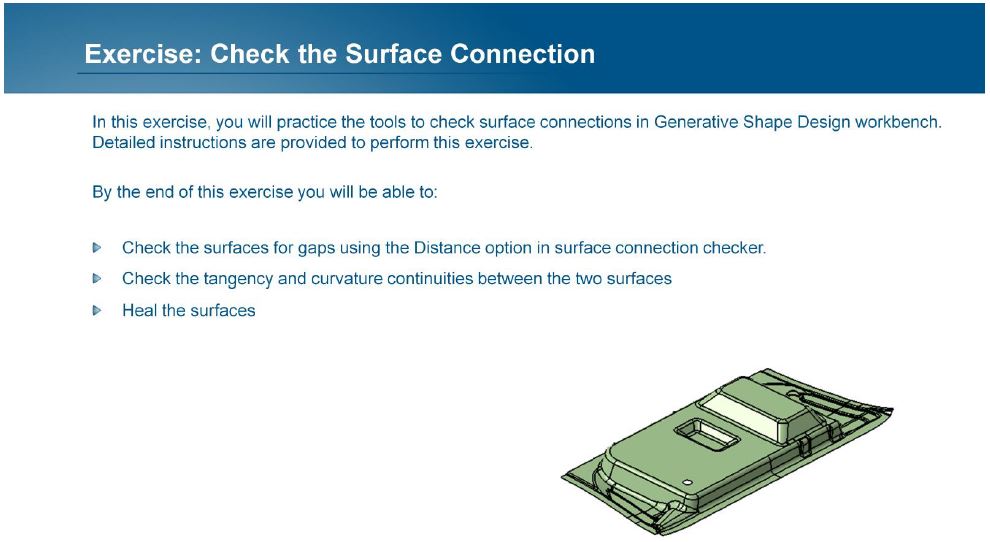 Exercise: Check the Surface Connection

In this exercise, you will practice the tools to check surface connections in Generative Shape Design workbench. Detailed instructions are provided to perform this exercise.

By the end of this exercise you will be able to:

Check the surfaces for gaps using the Distance option in surface connection checker.

Check the tangency and curvature continuities between the two surfaces

Heal the surfaces